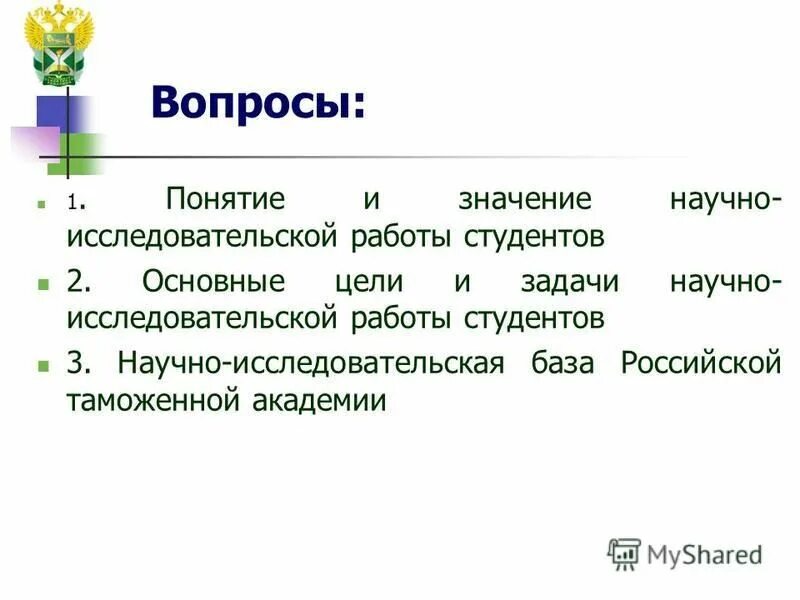 Вопросы:

1. Понятие и значение научно-исследовательской работы студентов

2. Основные цели и задачи научно-исследовательской работы студентов

3. Научно-исследовательская база Российской таможенной академии

MyShared